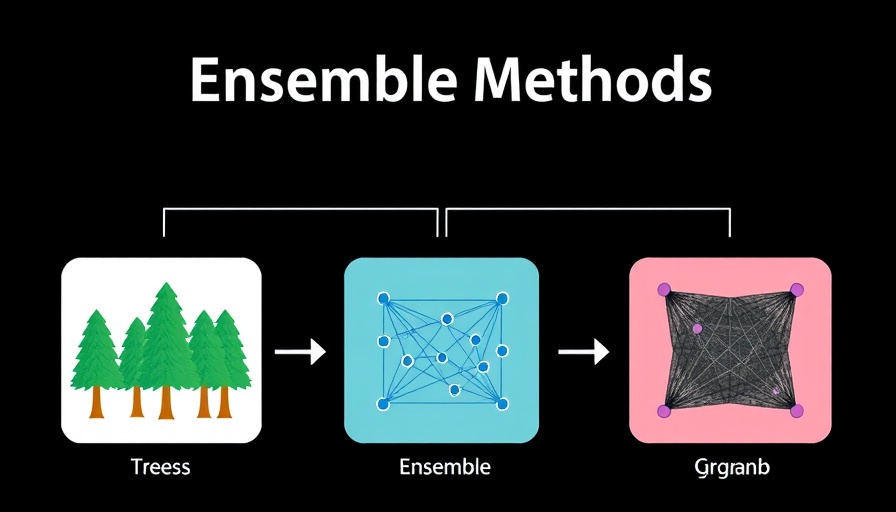 Ensemble Methods

Treess

Ensemble

Grgranb